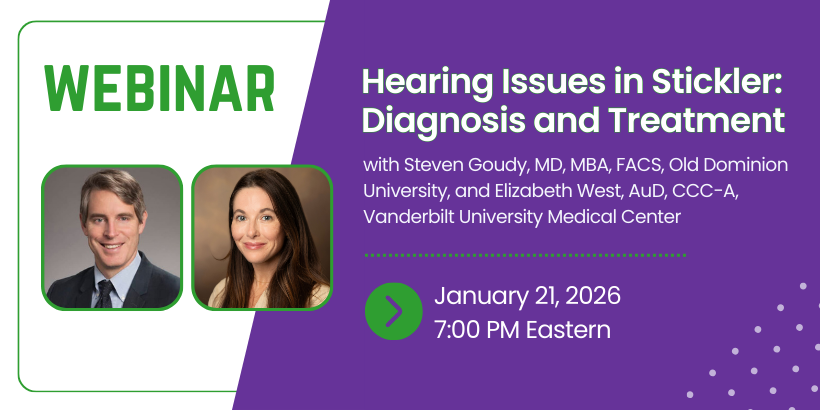 WEBINAR

Hearing Issues in Stickler: Diagnosis and Treatment

with Steven Goudy, MD, MBA, FACS, Old Dominion University, and Elizabeth West, AuD, CCC-A, Vanderbilt University Medical Center

January 21, 2026
7:00 PM Eastern